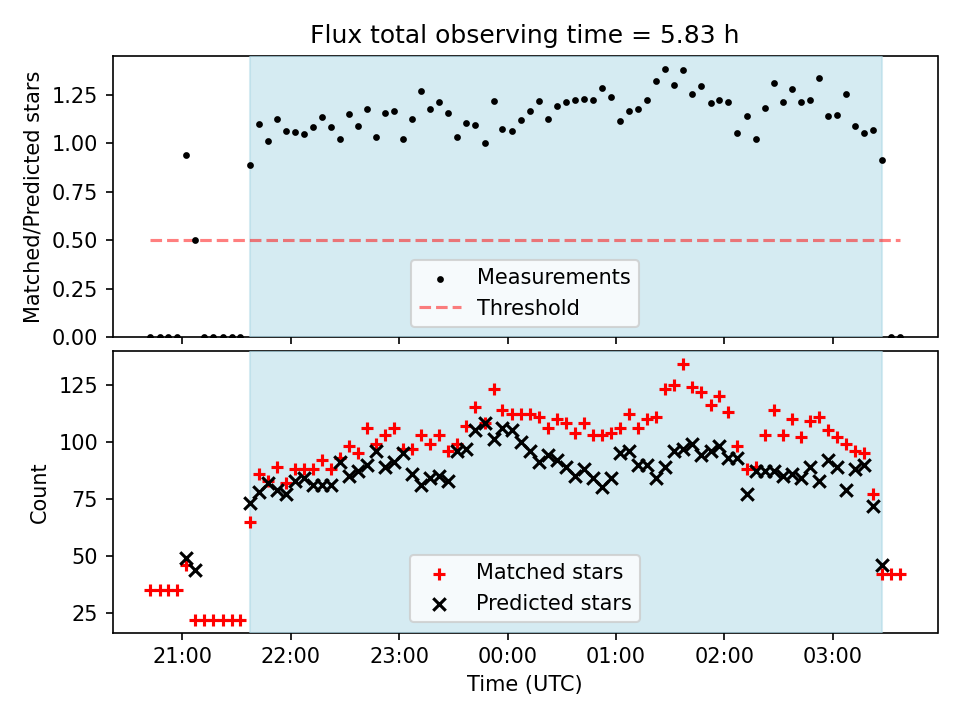 Flux total observing time = 5.83 h

Matched/Predicted stars

1.25
1.00
0.75
0.50
0.25
0.00

Measurements
Threshold

Count

125
100
75
50
25

Matched stars
Predicted stars

21:00
22:00
23:00
00:00
01:00
02:00
03:00

Time (UTC)